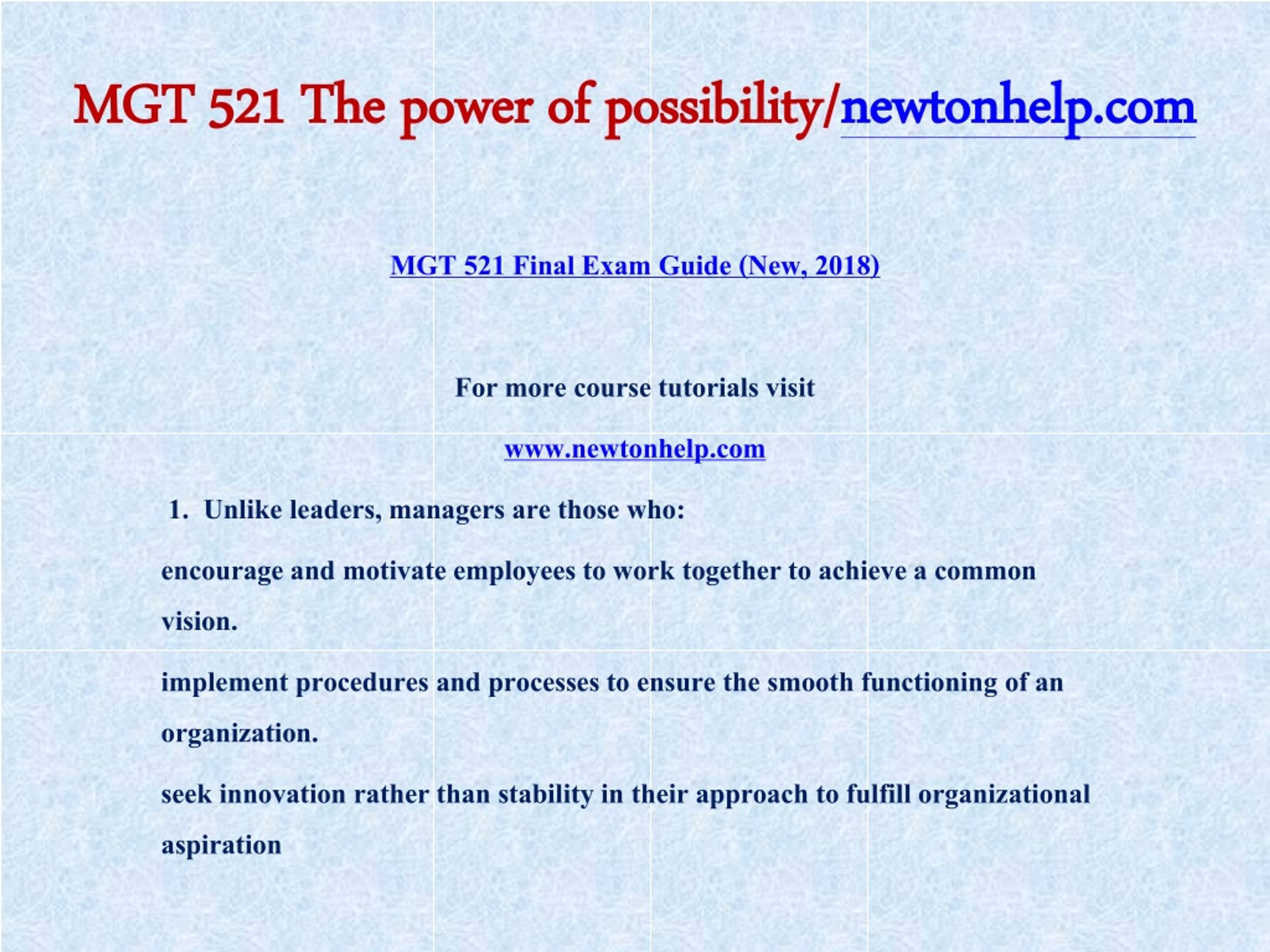 MGT 521 The power of possibility/newtonhelp.com

MGT 521 Final Exam Guide (New, 2018)

For more course tutorials visit

www.newtonhelp.com

1. Unlike leaders, managers are those who:

encourage and motivate employees to work together to achieve a common vision.

implement procedures and processes to ensure the smooth functioning of an organization.

seek innovation rather than stability in their approach to fulfill organizational aspiration